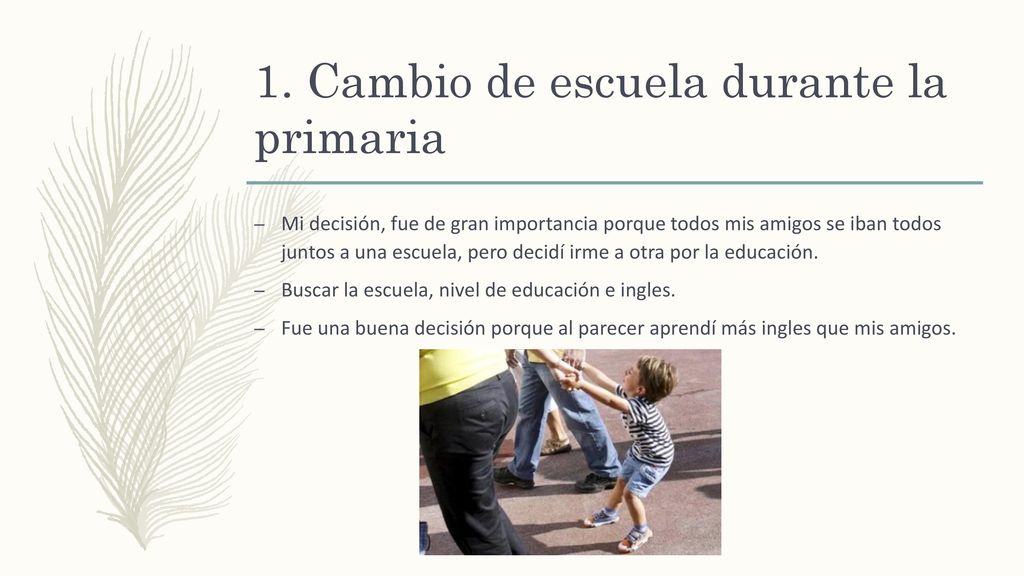 1. Cambio de escuela durante la primaria

– Mi decisión, fue de gran importancia porque todos mis amigos se iban todos juntos a una escuela, pero decidí irme a otra por la educación.

– Buscar la escuela, nivel de educación e ingles.

– Fue una buena decisión porque al parecer aprendí más ingles que mis amigos.